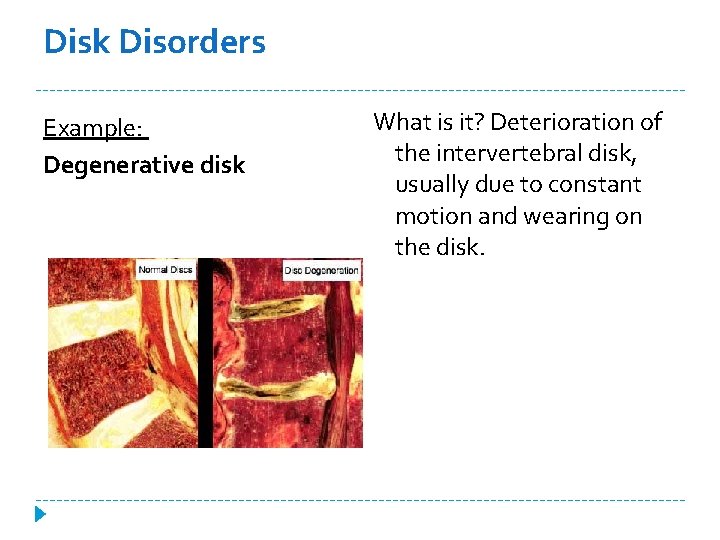 Disk Disorders

Example:

Degenerative disk

Normal Discs

Disc Degeneration

What is it? Deterioration of the intervertebral disk, usually due to constant motion and wearing on the disk.